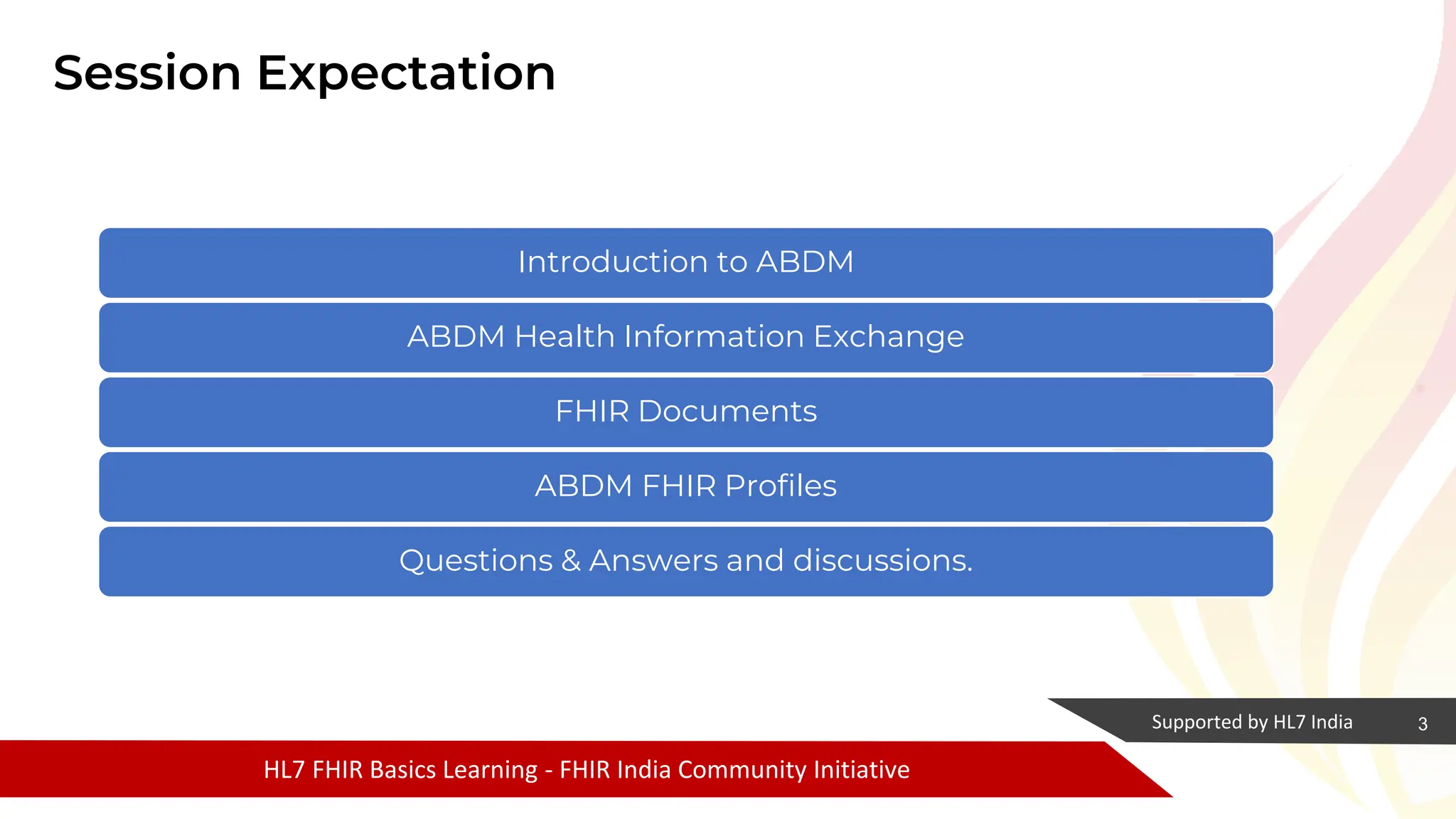 Session Expectation

Introduction to ABDM

ABDM Health Information Exchange

FHIR Documents

ABDM FHIR Profiles

Questions & Answers and discussions.

Supported by HL7 India

3

HL7 FHIR Basics Learning - FHIR India Community Initiative